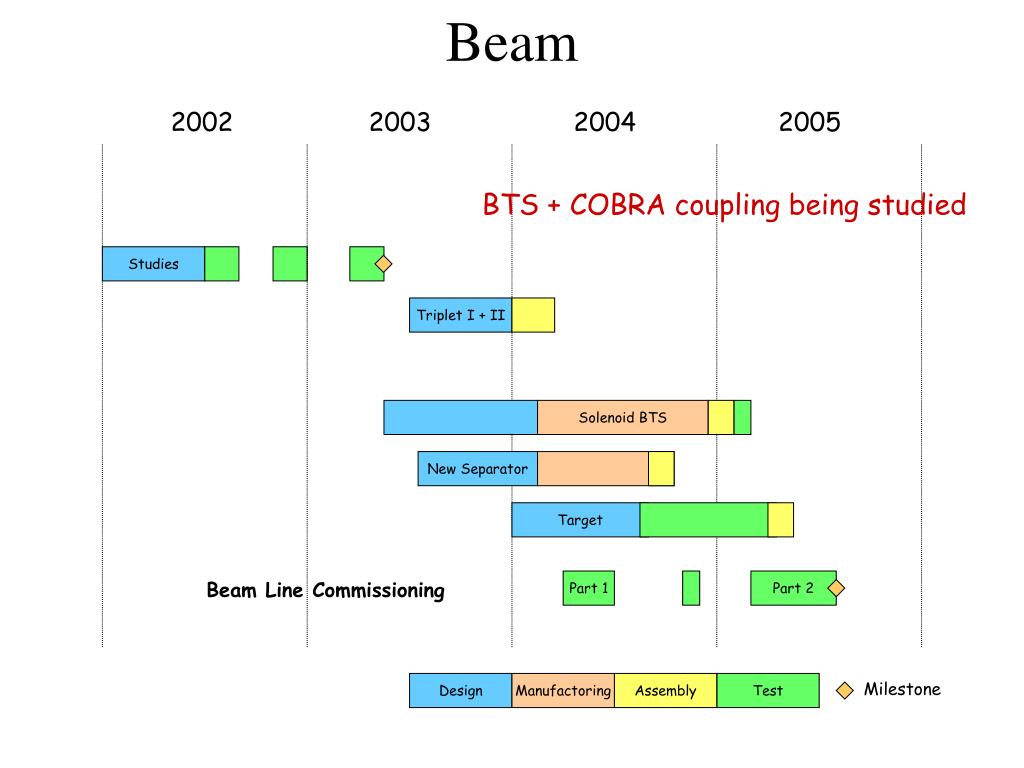 Beam

2002
2003
2004
2005

BTS + COBRA coupling being studied

Studies

Triplet I + II

Solenoid BTS

New Separator

Target

Beam Line Commissioning

Part 1

Part 2

Design
Manufactoring
Assembly
Test
Milestone